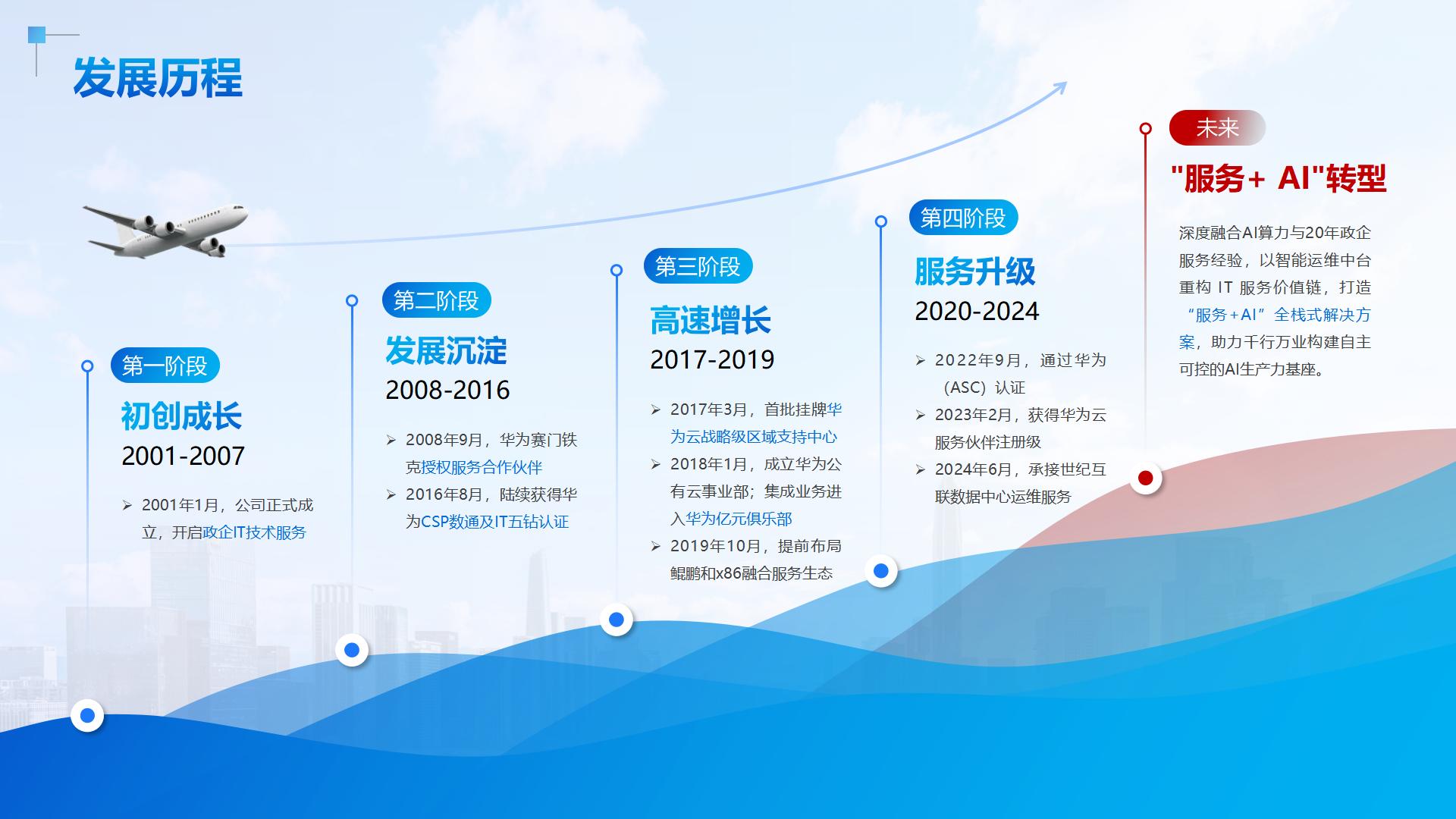 发展历程

第一阶段
初创成长
2001-2007
➢ 2001年1月，公司正式成立，开启政企IT技术服务

第二阶段
发展沉淀
2008-2016
➢ 2008年9月，华为赛门铁克授权服务合作伙伴
➢ 2016年8月，陆续获得华为CSP数通及IT五钻认证

第三阶段
高速增长
2017-2019
➢ 2017年3月，首批挂牌华为云战略级区域支持中心
➢ 2018年1月，成立华为公有云事业部；集成业务进入华为亿元俱乐部
➢ 2019年10月，提前布局鲲鹏和x86融合服务生态

第四阶段
服务升级
2020-2024
➢ 2022年9月，通过华为（ASC）认证
➢ 2023年2月，获得华为云服务伙伴注册级
➢ 2024年6月，承接世纪互联数据中心运维服务

未来
"服务+ AI"转型
深度融合AI算力与20年政企服务经验，以智能运维中台重构 IT 服务价值链，打造“服务+AI”全栈式解决方案，助力千行万业构建自主可控的AI生产力基座。